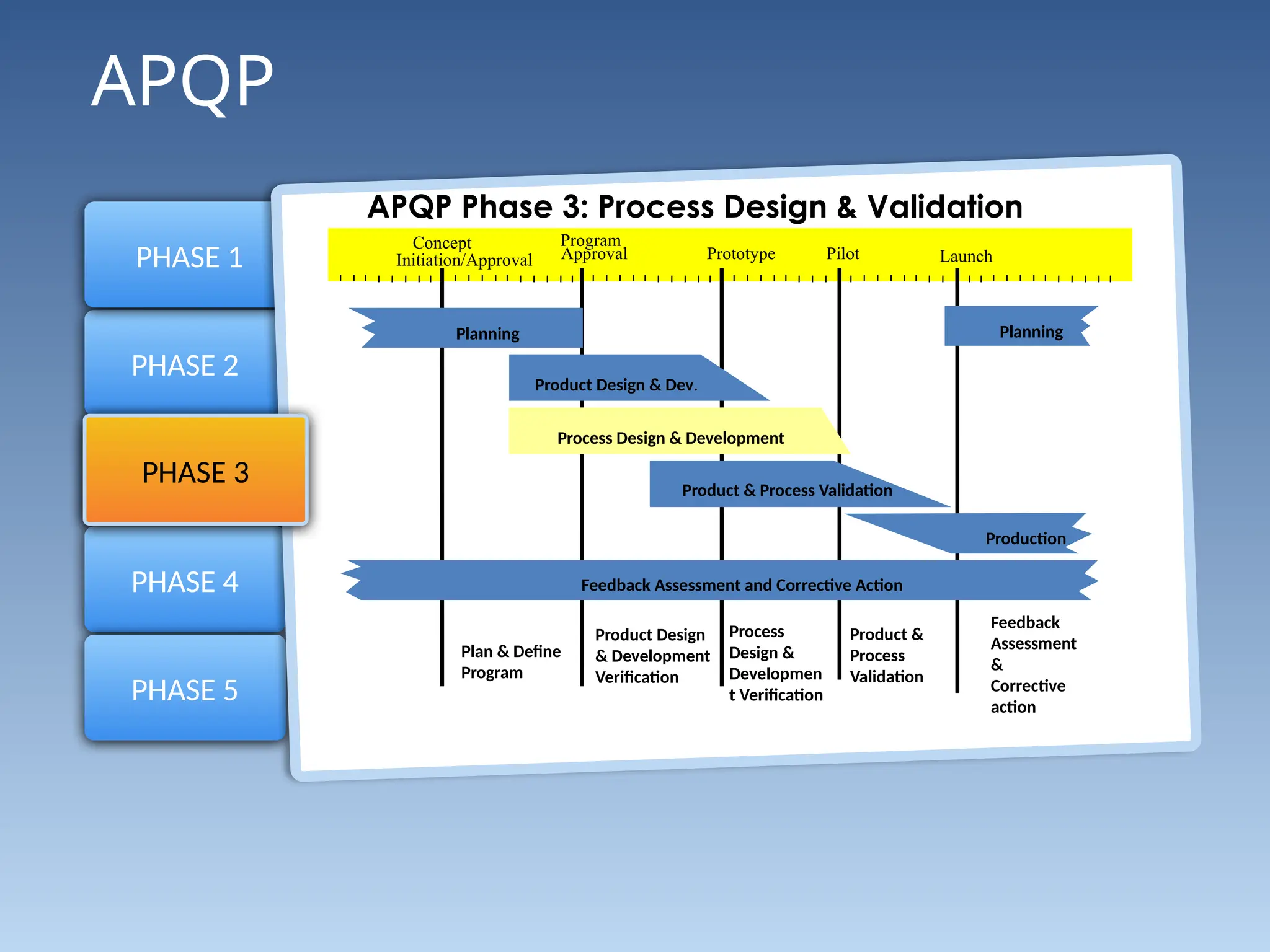 APQP

PHASE 1

PHASE 2

PHASE 3

PHASE 4

PHASE 5

APQP Phase 3: Process Design & Validation

Concept Initiation/Approval

Program Approval

Prototype

Pilot

Launch

Planning

Planning

Product Design & Dev.

Process Design & Development

Product & Process Validation

Production

Feedback Assessment and Corrective Action

Plan & Define Program

Product Design & Development Verification

Process Design & Developmen t Verification

Product & Process Validation

Feedback Assessment & Corrective action